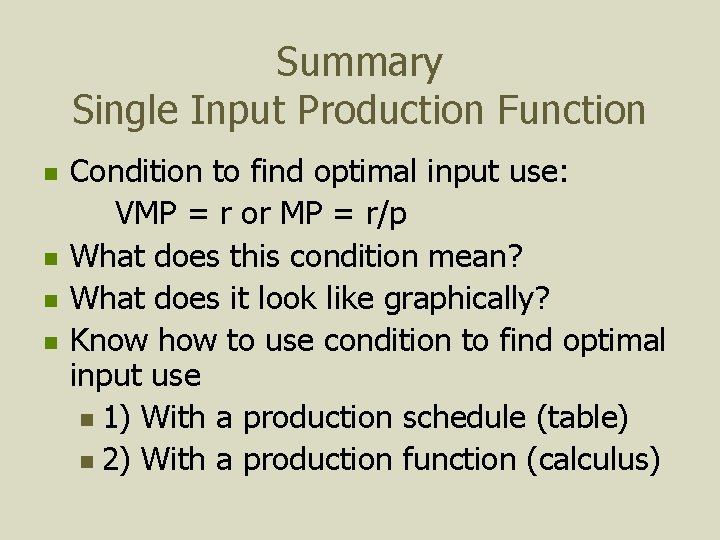 Summary
Single Input Production Function

Condition to find optimal input use:
VMP = r or MP = r/p

What does this condition mean?

What does it look like graphically?

Know how to use condition to find optimal input use

1) With a production schedule (table)

2) With a production function (calculus)